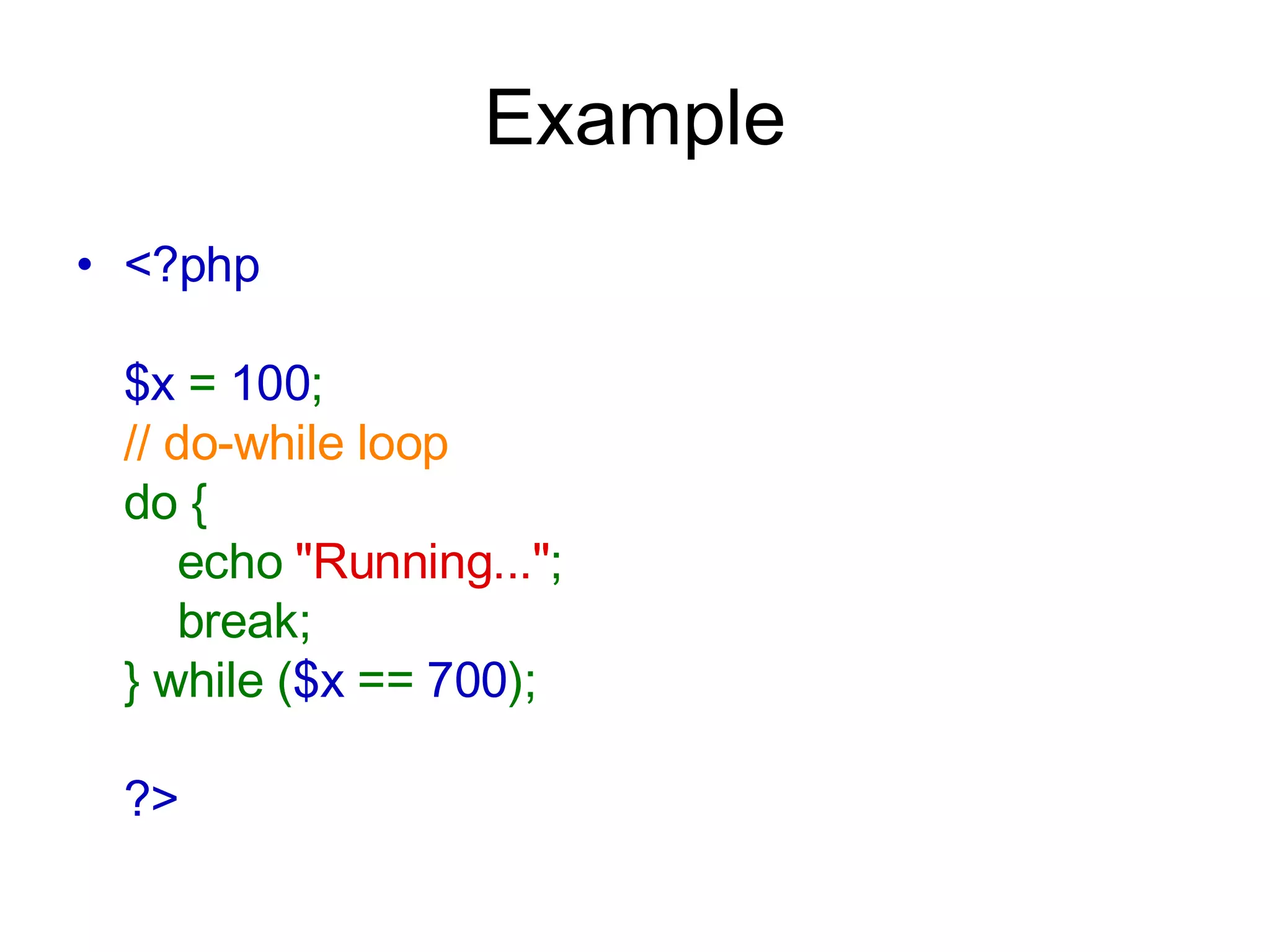 Example

• <?php

$x = 100;
// do-while loop
do {
echo "Running...";
break;
} while ($x == 700);

?>